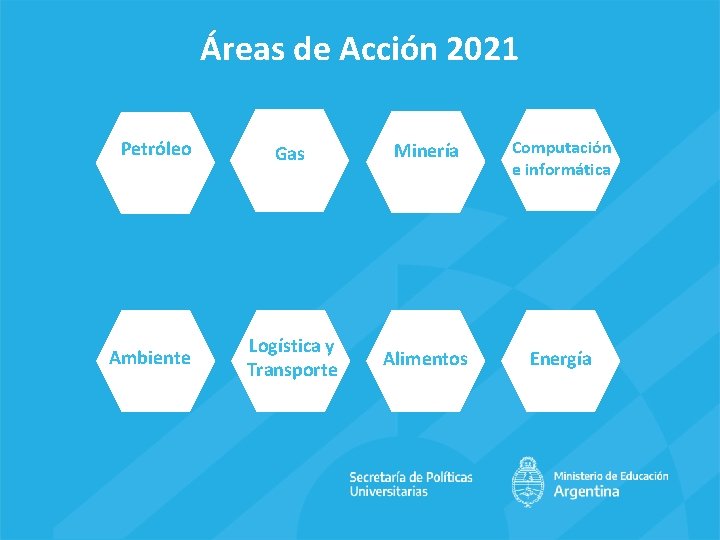 Áreas de Acción 2021

Petróleo

Gas

Minería

Computación e informática

Ambiente

Logística y Transporte

Alimentos

Energía

Secretaría de Políticas Universitarias

Ministerio de Educación Argentina